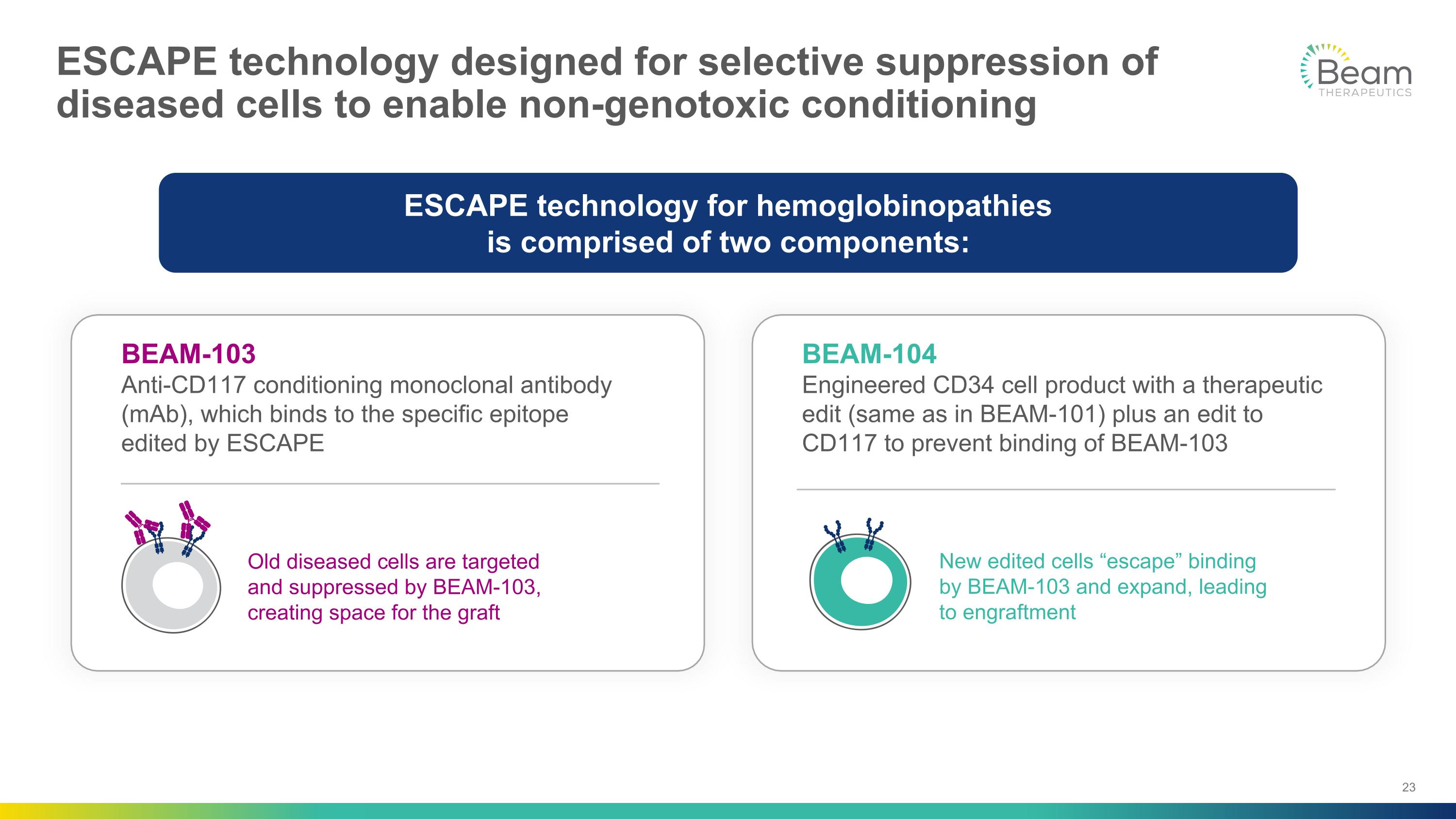 ESCAPE technology designed for selective suppression of diseased cells to enable non-genotoxic conditioning

Beam
THERAPEUTICS

ESCAPE technology for hemoglobinopathies is comprised of two components:

BEAM-103
Anti-CD117 conditioning monoclonal antibody (mAb), which binds to the specific epitope edited by ESCAPE

Old diseased cells are targeted and suppressed by BEAM-103, creating space for the graft

BEAM-104
Engineered CD34 cell product with a therapeutic edit (same as in BEAM-101) plus an edit to CD117 to prevent binding of BEAM-103

New edited cells “escape” binding by BEAM-103 and expand, leading to engraftment

23